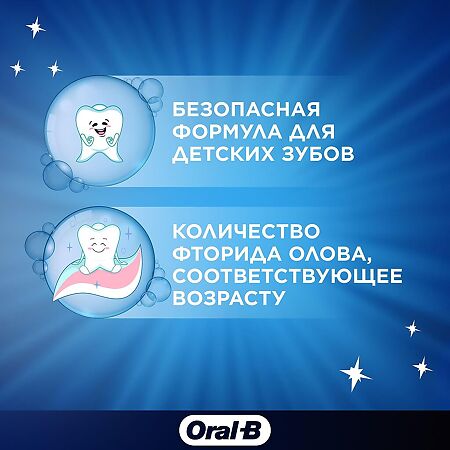 БЕЗОПАСНАЯ ФОРМУЛА ДЛЯ ДЕТСКИХ ЗУБОВ

КОЛИЧЕСТВО ФТОРИДА ОЛОВА, СООТВЕТСТВУЮЩЕЕ ВОЗРАСТУ

Oral-B